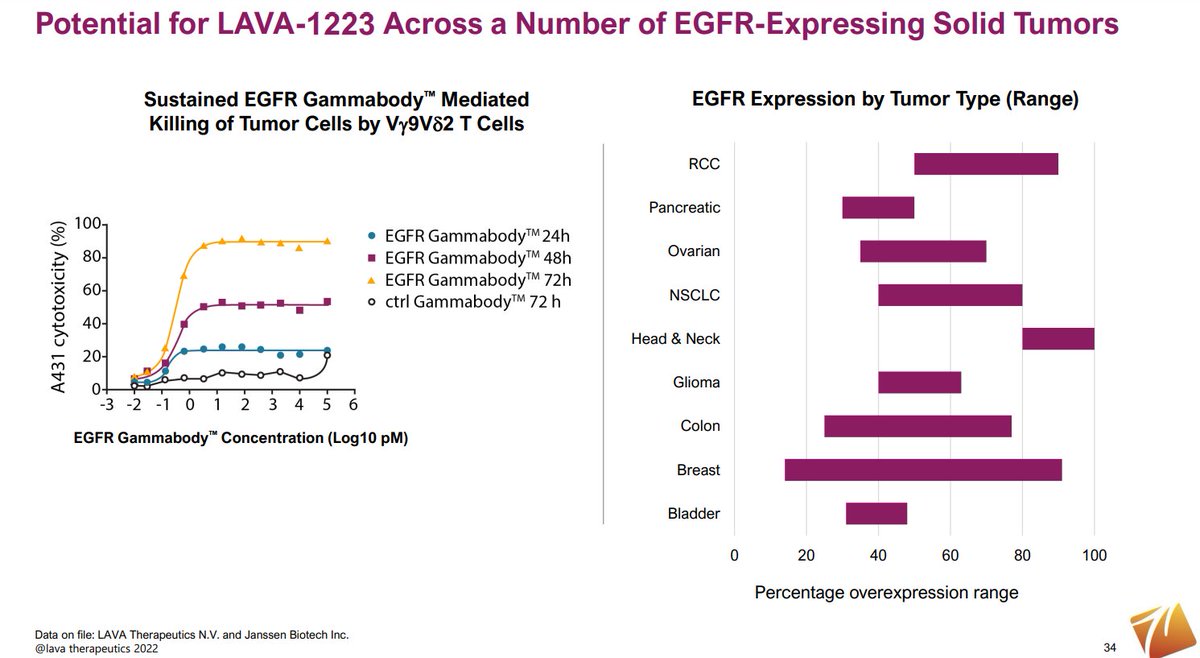 Potential for LAVA-1223 Across a Number of EGFR-Expressing Solid Tumors

Sustained EGFR Gammabody™ Mediated Killing of Tumor Cells by Vγ9Vδ2 T Cells

A431 cytotoxicity (%)

100
80
60
40
20
0

-3 -2 -1 0 1 2 3 4 5 6

EGFR Gammabody™ Concentration (Log10 pM)

EGFR Gammabody™ 24h
EGFR Gammabody™ 48h
EGFR Gammabody™ 72h
ctrl Gammabody™ 72 h

EGFR Expression by Tumor Type (Range)

RCC
Pancreatic
Ovarian
NSCLC
Head & Neck
Glioma
Colon
Breast
Bladder

0 20 40 60 80 100

Percentage overexpression range

Data on file: LAVA Therapeutics N.V. and Janssen Biotech Inc.
@lava therapeutics 2022

34